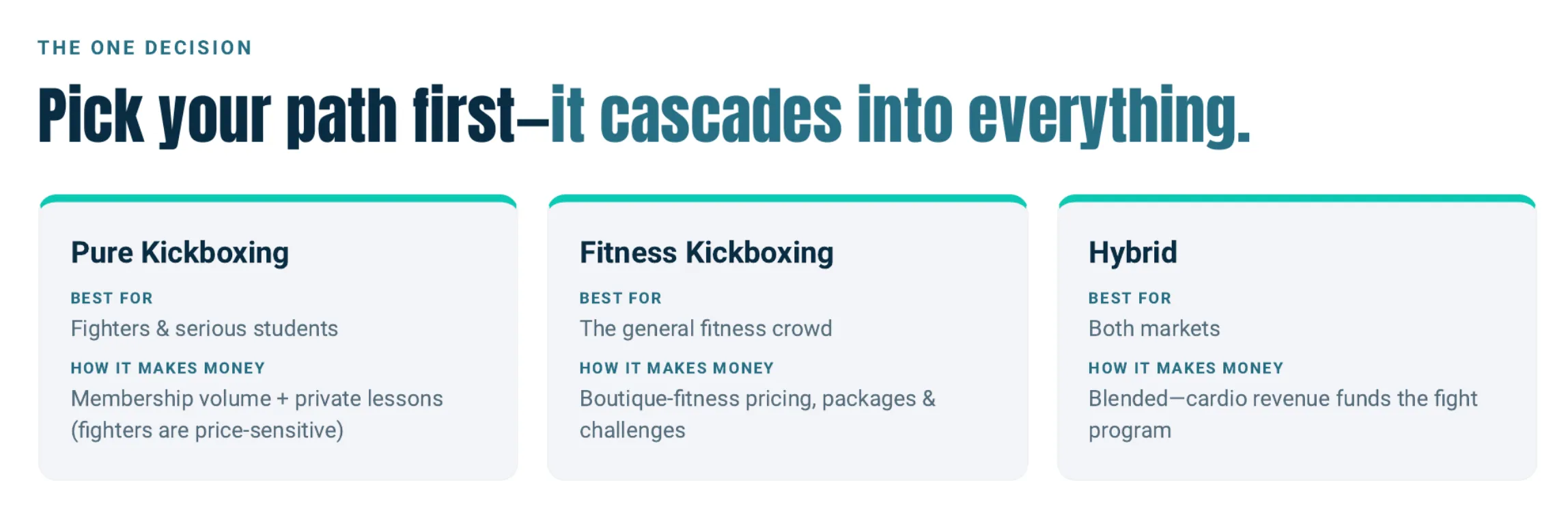 THE ONE DECISION

Pick your path first—it cascades into everything.

Pure Kickboxing

BEST FOR

Fighters & serious students

HOW IT MAKES MONEY

Membership volume + private lessons (fighters are price-sensitive)

Fitness Kickboxing

BEST FOR

The general fitness crowd

HOW IT MAKES MONEY

Boutique-fitness pricing, packages & challenges

Hybrid

BEST FOR

Both markets

HOW IT MAKES MONEY

Blended—cardio revenue funds the fight program